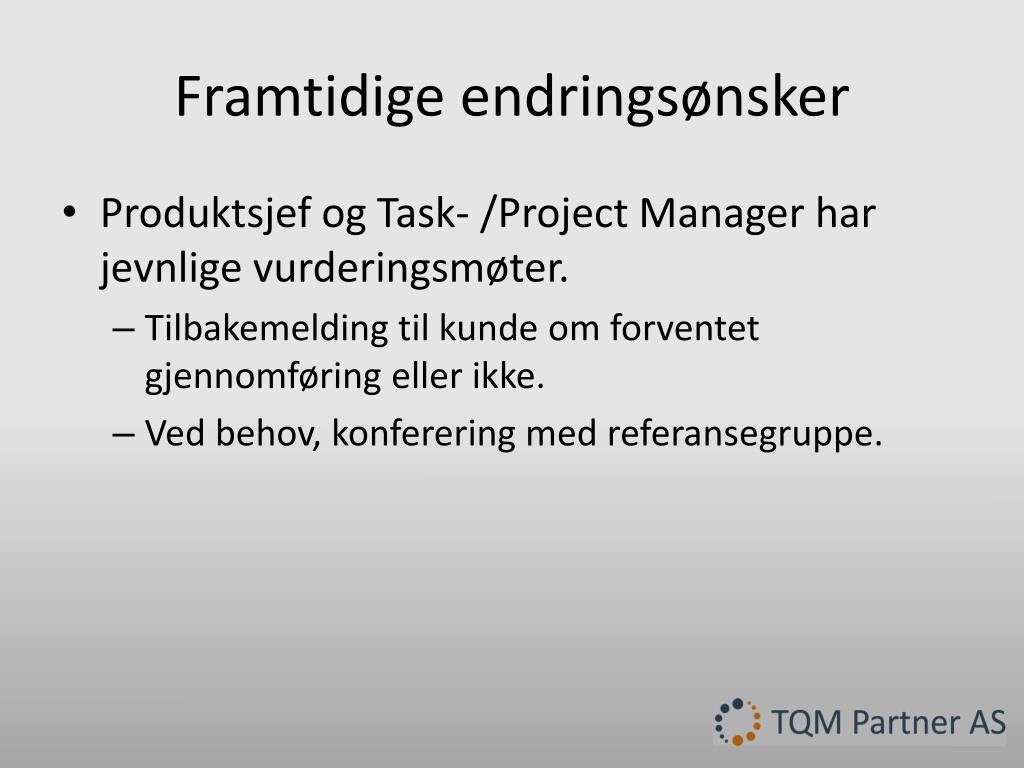 Framtidige endringsønsker

• Produktsjef og Task- /Project Manager har jevnlige vurderingsmøter.
  – Tilbakemelding til kunde om forventet gjennomføring eller ikke.
  – Ved behov, konferering med referansegruppe.

TQM Partner AS